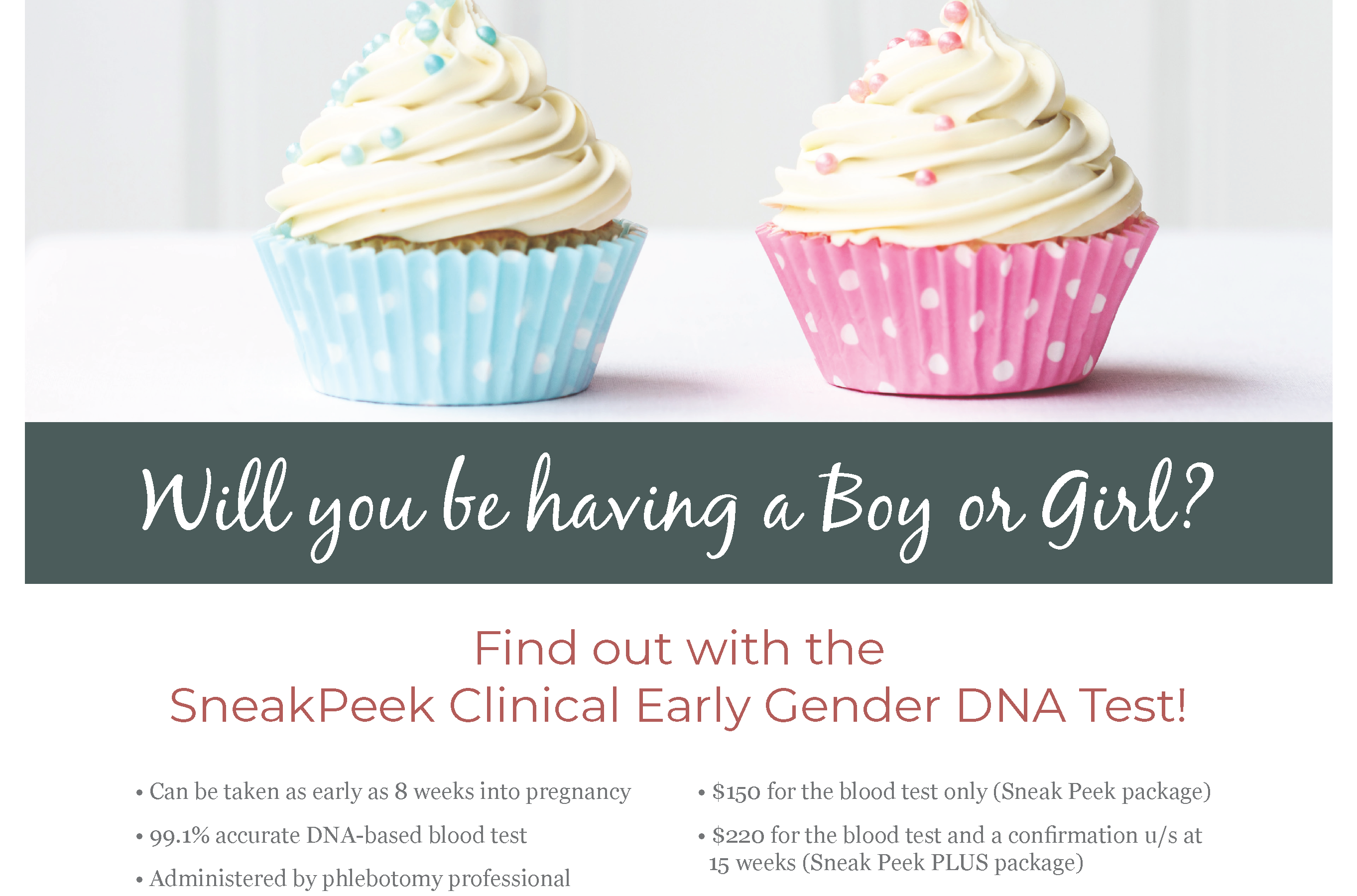 Will you be having a Boy or Girl?

Find out with the SneakPeek Clinical Early Gender DNA Test!

• Can be taken as early as 8 weeks into pregnancy
• 99.1% accurate DNA-based blood test
• Administered by phlebotomy professional

• $150 for the blood test only (Sneak Peek package)
• $220 for the blood test and a confirmation u/s at 15 weeks (Sneak Peek PLUS package)